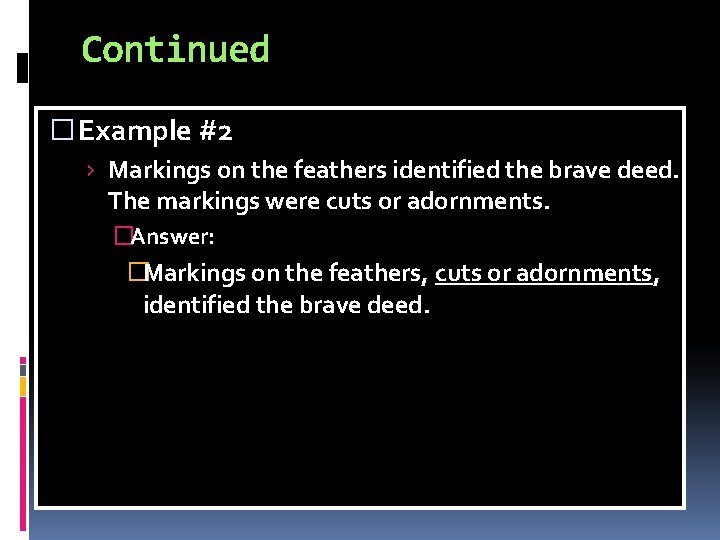 Continued

Example #2

Markings on the feathers identified the brave deed. The markings were cuts or adornments.

Answer:

Markings on the feathers, cuts or adornments, identified the brave deed.